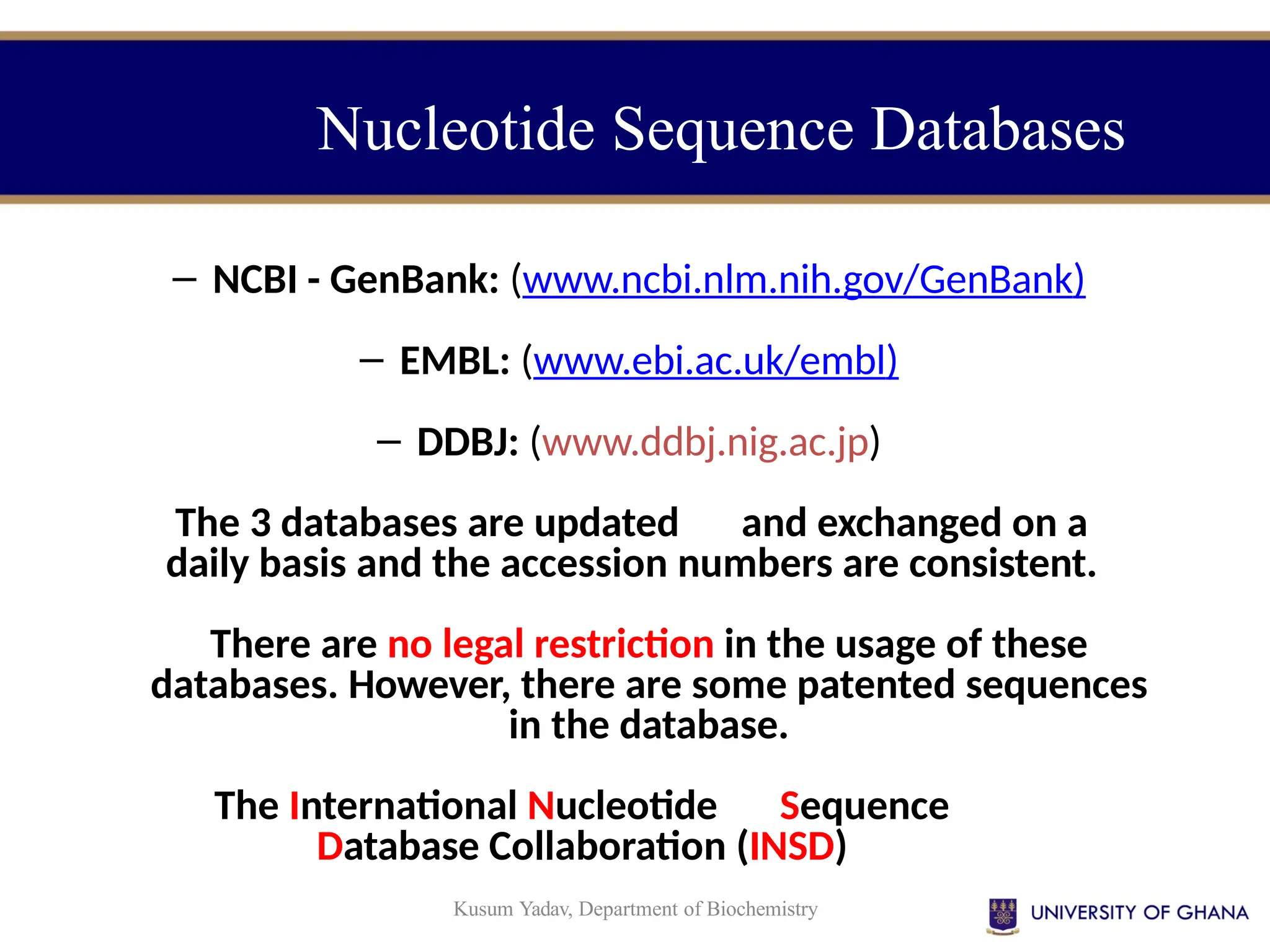 Nucleotide Sequence Databases

– NCBI - GenBank: (www.ncbi.nlm.nih.gov/GenBank)

– EMBL: (www.ebi.ac.uk/embl)

– DDBJ: (www.ddbj.nig.ac.jp)

The 3 databases are updated and exchanged on a daily basis and the accession numbers are consistent.

There are no legal restriction in the usage of these databases. However, there are some patented sequences in the database.

The International Nucleotide Sequence Database Collaboration (INSD)

Kusum Yadav, Department of Biochemistry

UNIVERSITY OF GHANA